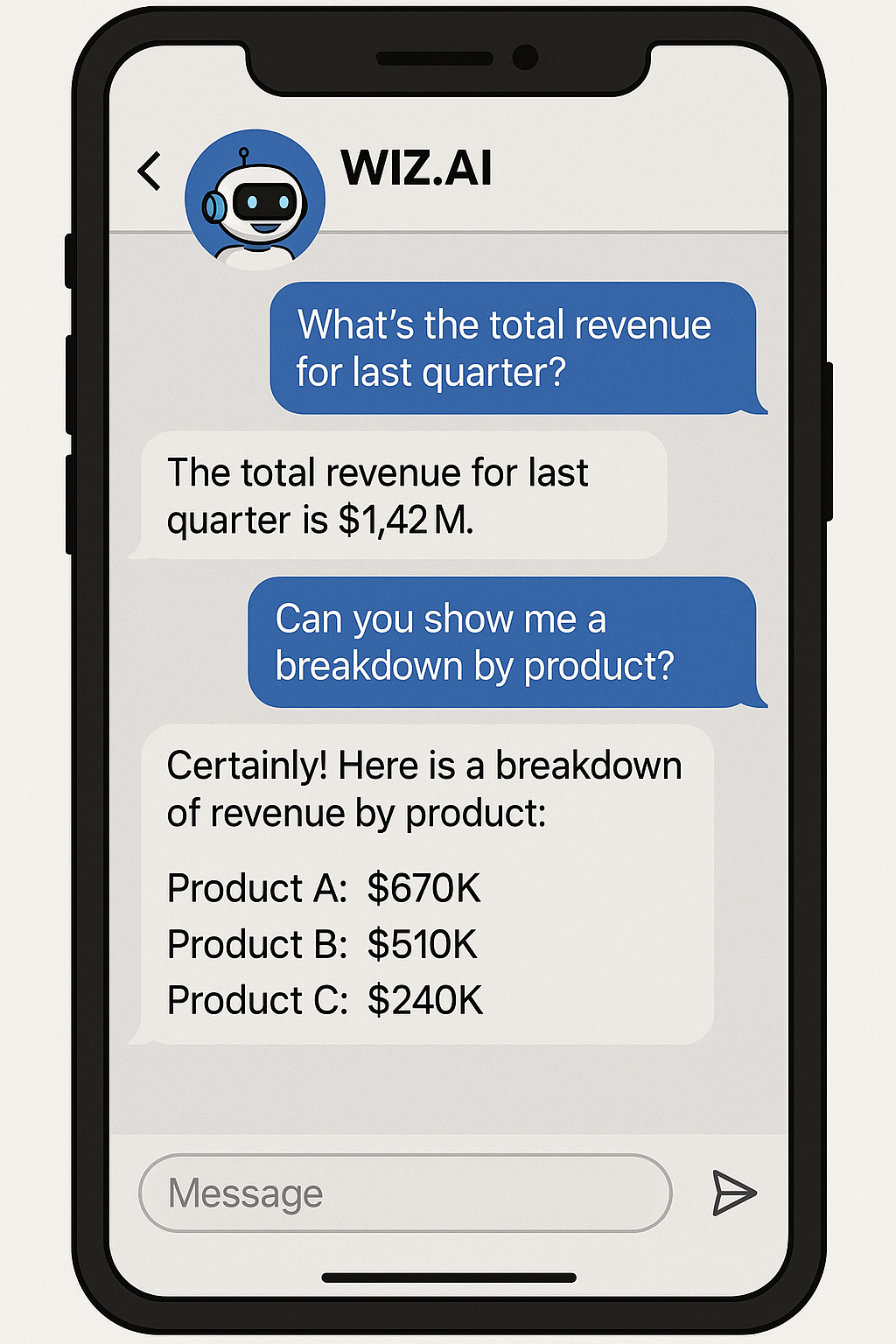 WIZ.AI

What's the total revenue for last quarter?

The total revenue for last quarter is $1,42 M.

Can you show me a breakdown by product?

Certainly! Here is a breakdown of revenue by product:

Product A: $670K
Product B: $510K
Product C: $240K

Message